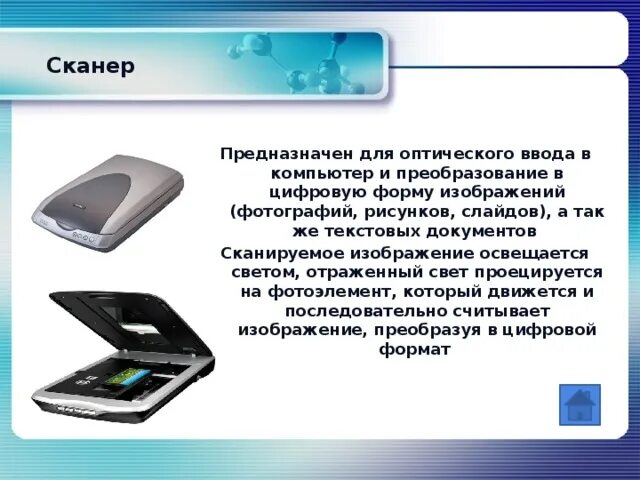 Сканер

Предназначен для оптического ввода в компьютер и преобразование в цифровую форму изображений (фотографий, рисунков, слайдов), а так же текстовых документов

Сканируемое изображение освещается светом, отраженный свет проецируется на фотоэлемент, который движется и последовательно считывает изображение, преобразуя в цифровой формат